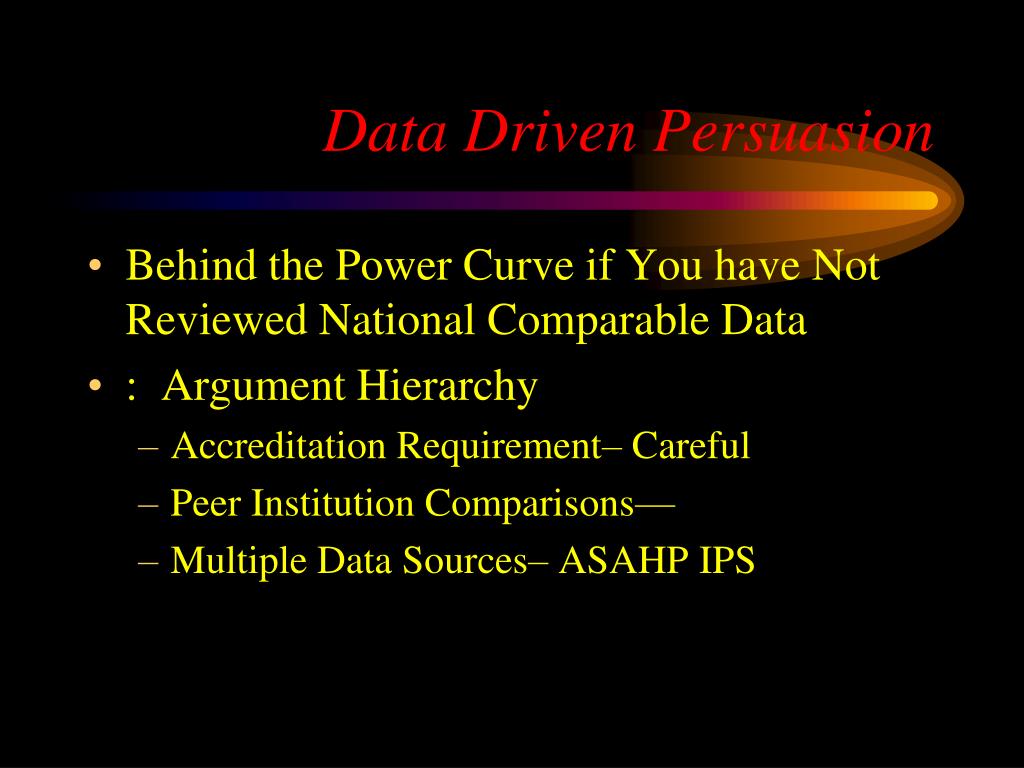 Data Driven Persuasion

• Behind the Power Curve if You have Not Reviewed National Comparable Data

• : Argument Hierarchy

– Accreditation Requirement– Careful

– Peer Institution Comparisons—

– Multiple Data Sources– ASAHP IPS